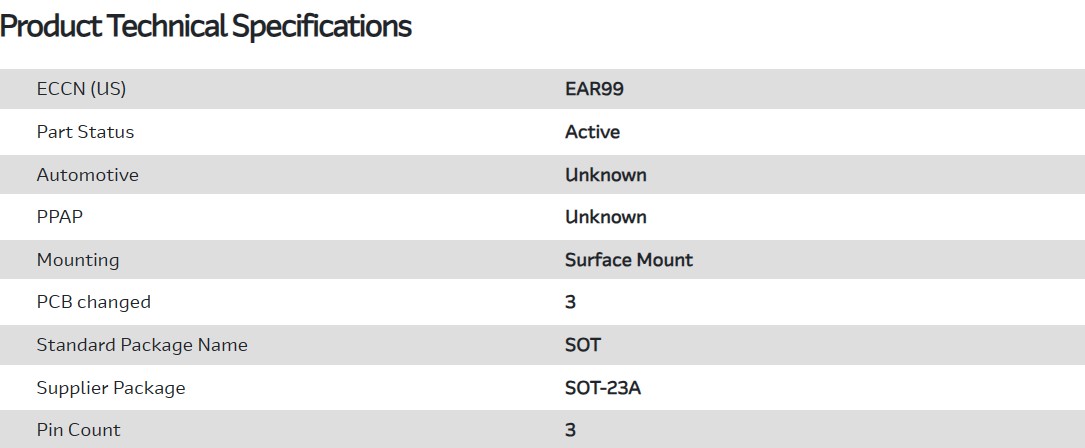 Product Technical Specifications

| | |
|---|---|
| ECCN (US) | EAR99 |
| Part Status | Active |
| Automotive | Unknown |
| PPAP | Unknown |
| Mounting | Surface Mount |
| PCB changed | 3 |
| Standard Package Name | SOT |
| Supplier Package | SOT-23A |
| Pin Count | 3 |